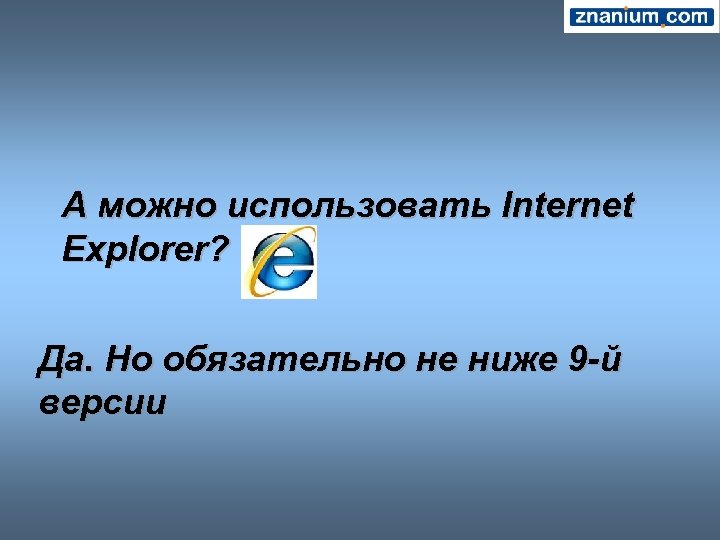 znanium.com

А можно использовать Internet Explorer?

Да. Но обязательно не ниже 9-й версии